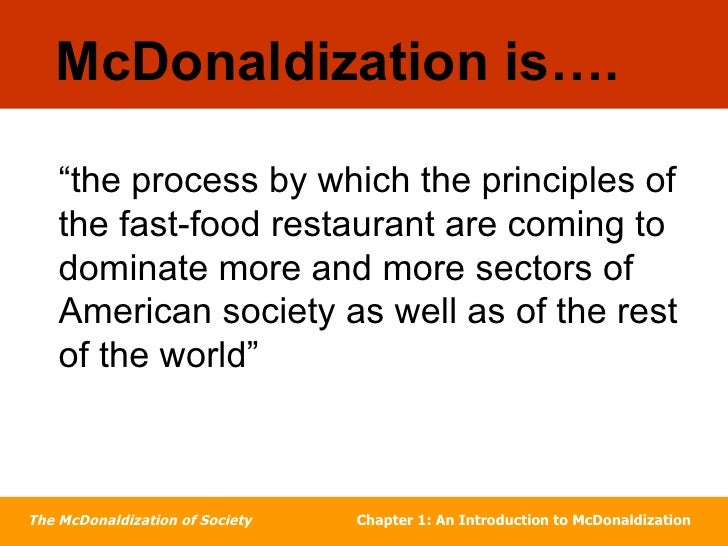 McDonaldization is….

“the process by which the principles of the fast-food restaurant are coming to dominate more and more sectors of American society as well as of the rest of the world”

The McDonaldization of Society

Chapter 1: An Introduction to McDonaldization